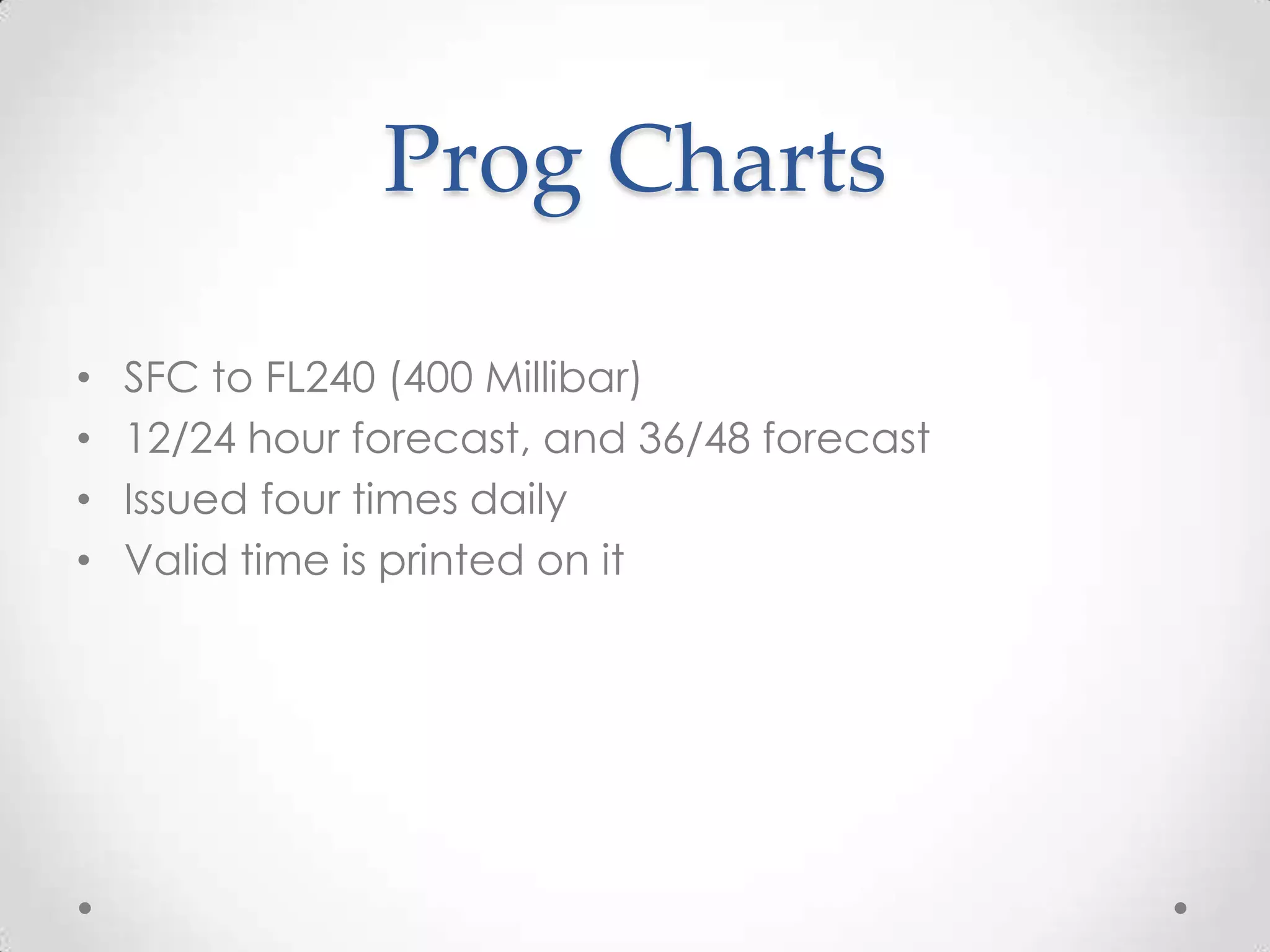 Prog Charts

• SFC to FL240 (400 Millibar)
• 12/24 hour forecast, and 36/48 forecast
• Issued four times daily
• Valid time is printed on it